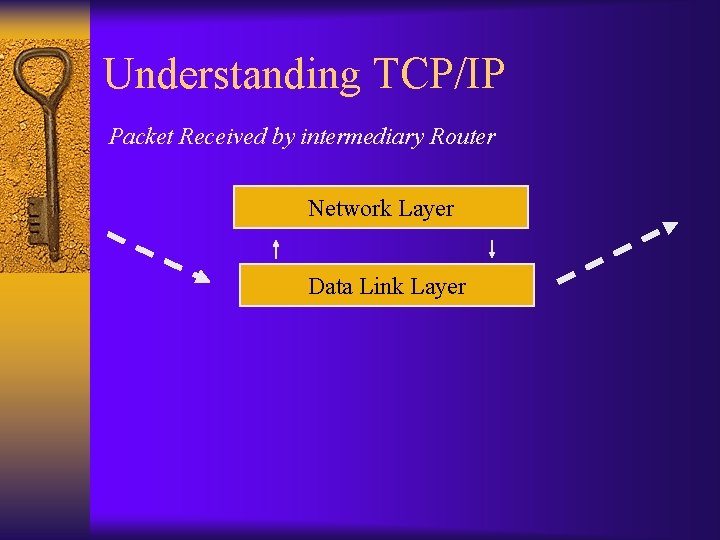 Understanding TCP/IP

Packet Received by intermediary Router

Network Layer

Data Link Layer